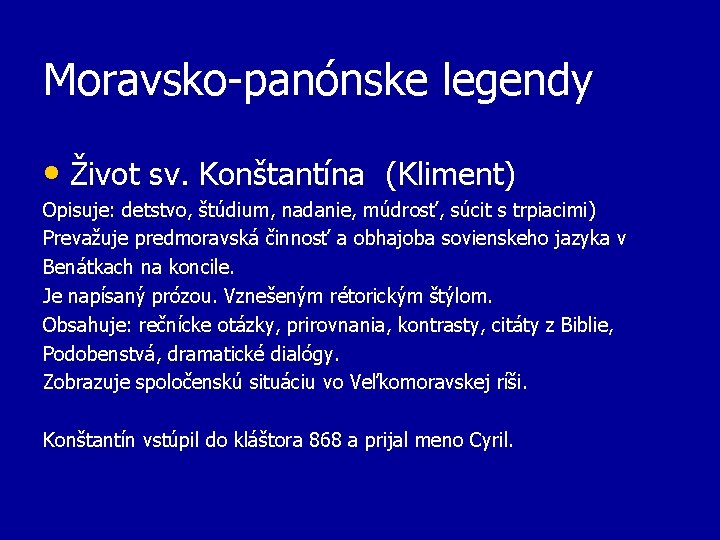 Moravsko-panónske legendy

• Život sv. Konštantína (Kliment)

Opisuje: detstvo, štúdium, nadanie, múdrosť, súcit s trpiacimi)
Prevažuje predmoravská činnosť a obhajoba sovienskeho jazyka v Benátkach na koncile.
Je napísaný prózou. Vznešeným rétorickým štýlom.
Obsahuje: rečnícke otázky, prirovnania, kontrasty, citáty z Biblie, Podobenstvá, dramatické dialógy.
Zobrazuje spoločenskú situáciu vo Veľkomoravskej ríši.

Konštantín vstúpil do kláštora 868 a prijal meno Cyril.